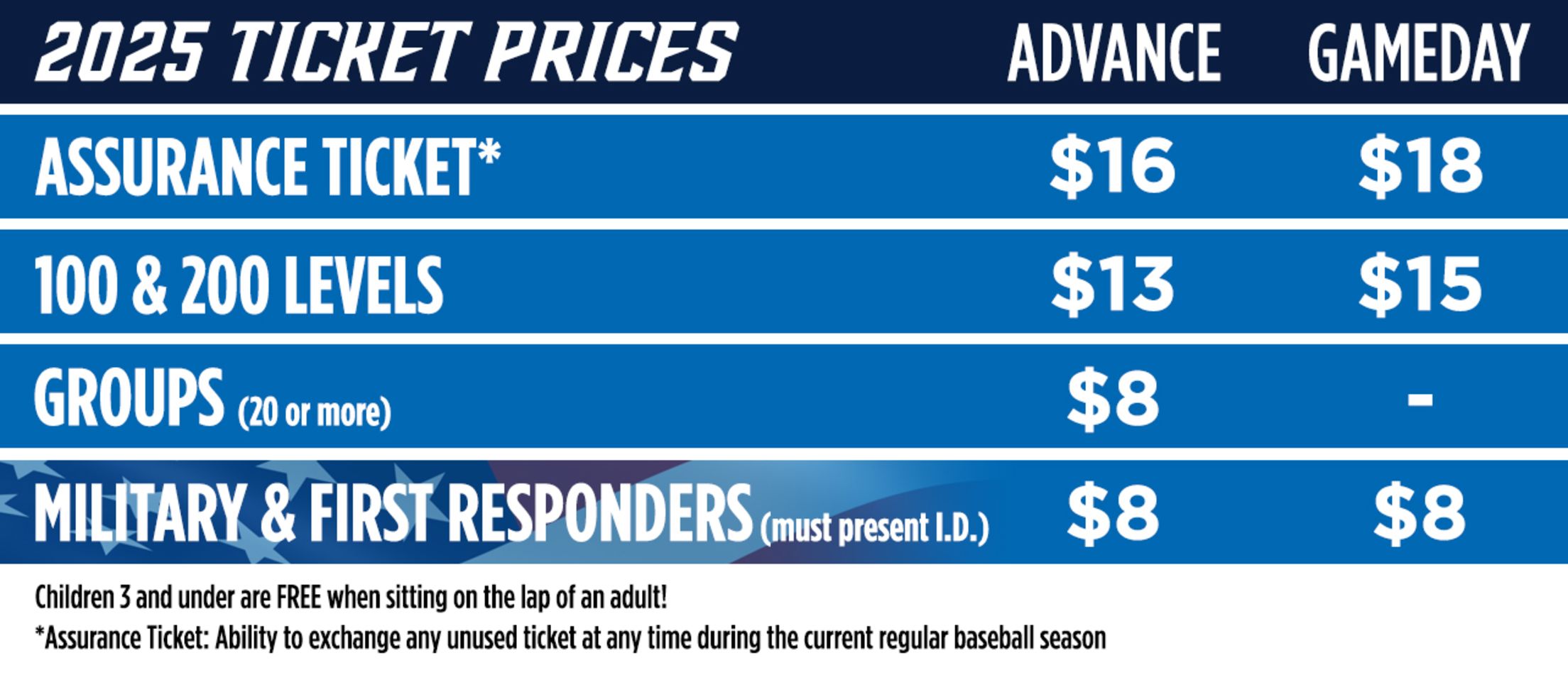 | 2025 TICKET PRICES | ADVANCE | GAMEDAY |
|---|---|---|
| ASSURANCE TICKET* | \$16 | \$18 |
| 100 & 200 LEVELS | \$13 | \$15 |
| GROUPS (20 or more) | \$8 | - |
| MILITARY & FIRST RESPONDERS (must present I.D.) | \$8 | \$8 |

Children 3 and under are FREE when sitting on the lap of an adult!

*Assurance Ticket: Ability to exchange any unused ticket at any time during the current regular baseball season